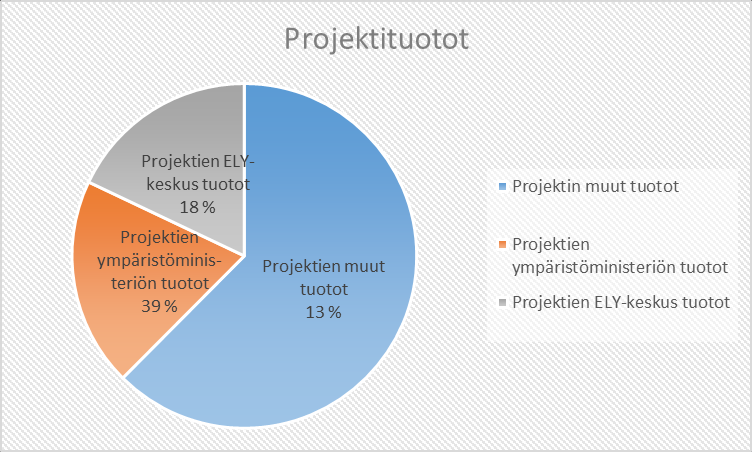 Projektituotot

Projektien ELY-keskus tuotot
18 %

Projektien ympäristöministeriön tuotot
39 %

Projektien muut tuotot
13 %

Projektin muut tuotot

Projektien ympäristöministeriön tuotot

Projektien ELY-keskus tuotot